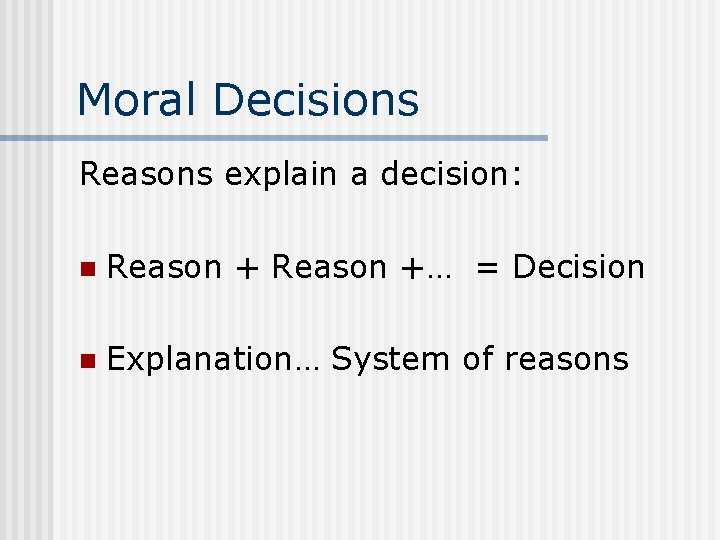 Moral Decisions

Reasons explain a decision:

Reason + Reason +… = Decision

Explanation… System of reasons